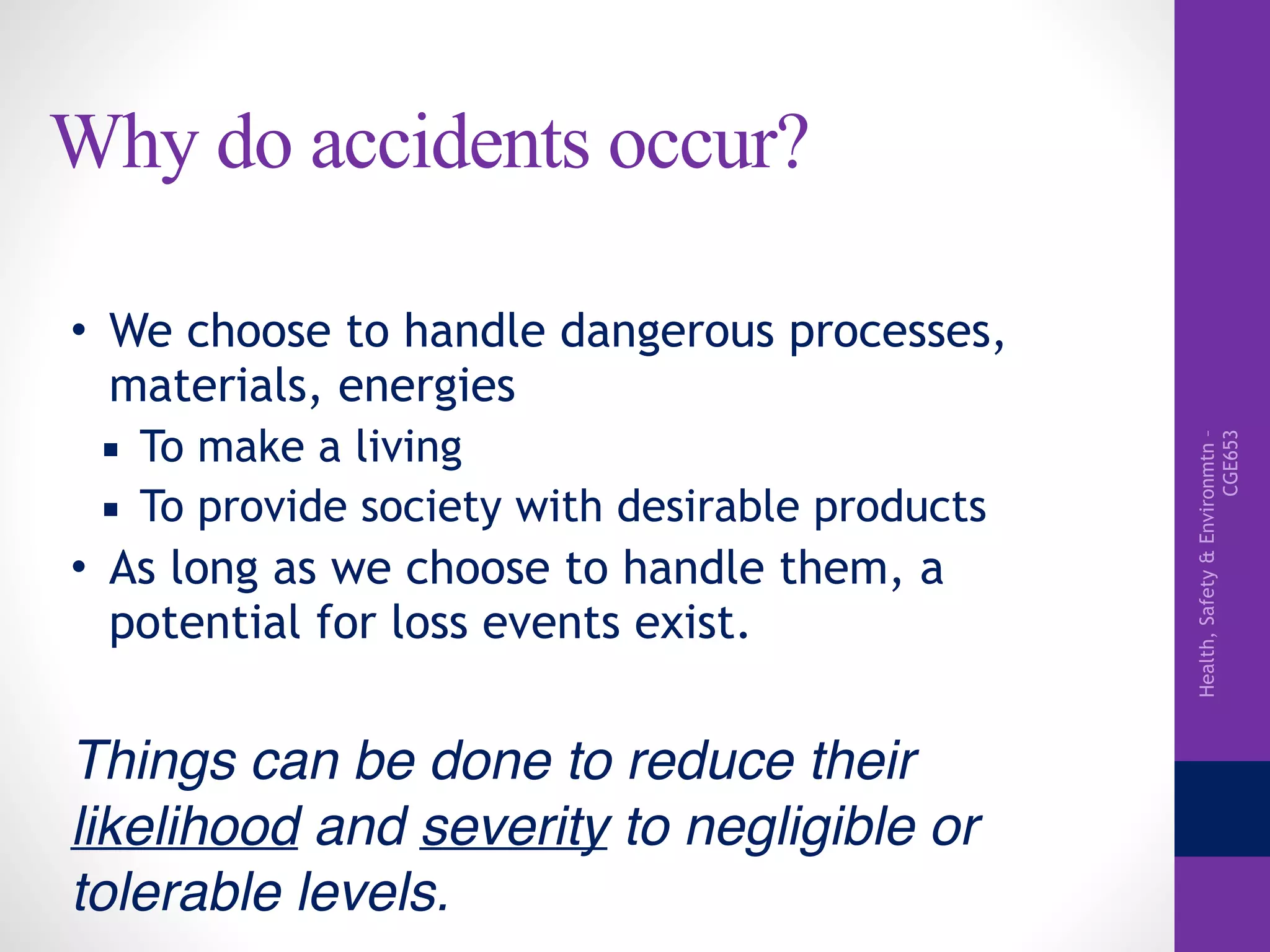 Why do accidents occur?

• We choose to handle dangerous processes, materials, energies
▪ To make a living
▪ To provide society with desirable products
• As long as we choose to handle them, a potential for loss events exist.

Things can be done to reduce their likelihood and severity to negligible or tolerable levels.

Health, Safety & Environmtn - CGE653